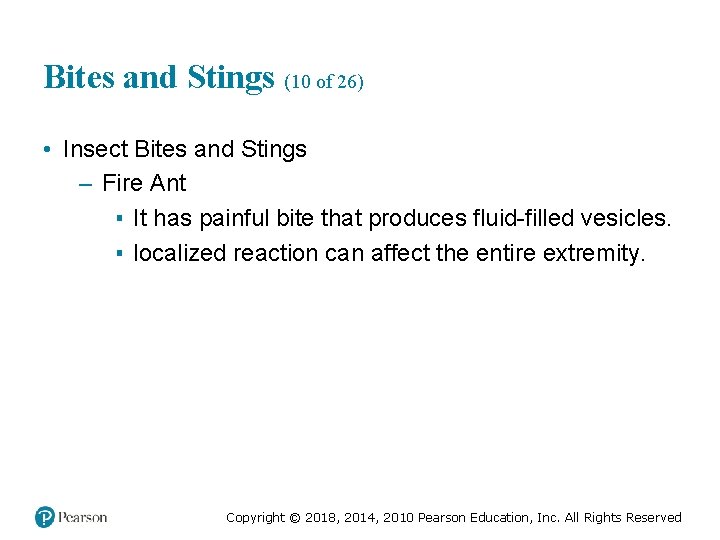 Bites and Stings (10 of 26)

• Insect Bites and Stings
– Fire Ant
▪ It has painful bite that produces fluid-filled vesicles.
▪ localized reaction can affect the entire extremity.

Pearson

Copyright © 2018, 2014, 2010 Pearson Education, Inc. All Rights Reserved